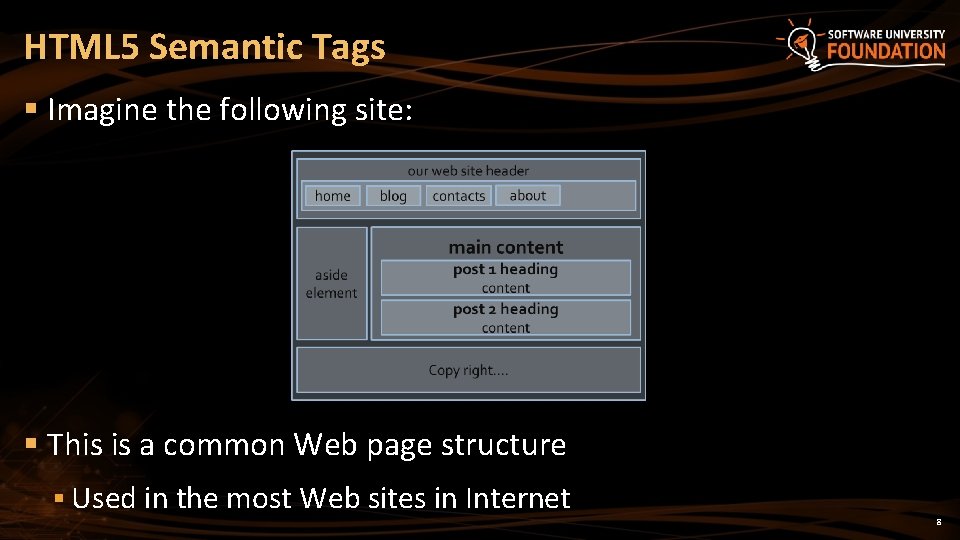 HTML5 Semantic Tags

SOFTWARE UNIVERSITY FOUNDATION

▪ Imagine the following site:

our web site header

home blog contacts about

aside element

main content

post 1 heading
content

post 2 heading
content

Copy right....

▪ This is a common Web page structure

▪ Used in the most Web sites in Internet

8